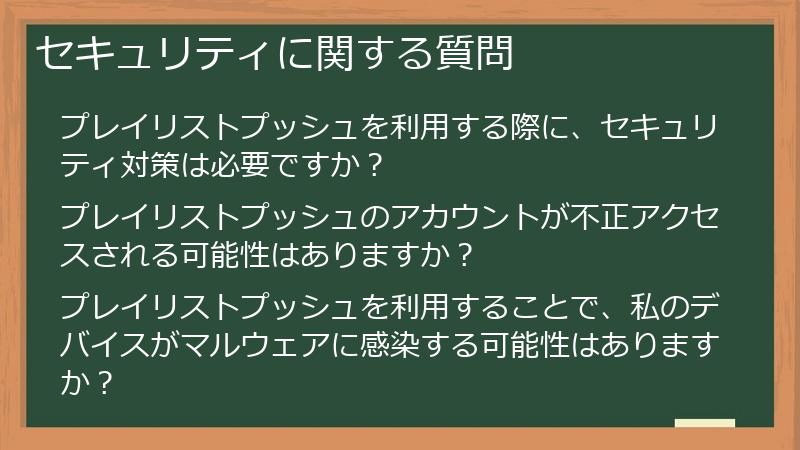 セキュリティに関する質問

プレイリストプッシュを利用する際に、セキュリティ対策は必要ですか？

プレイリストプッシュのアカウントが不正アクセスされる可能性はありますか？

プレイリストプッシュを利用することで、私のデバイスがマルウェアに感染する可能性はありますか？